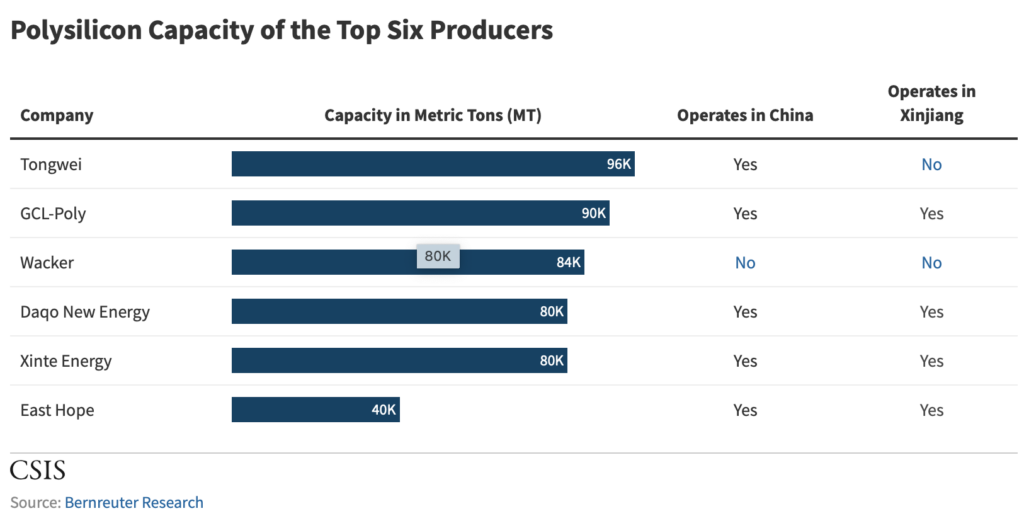 Polysilicon Capacity of the Top Six Producers

| Company | Capacity in Metric Tons (MT) | Operates in China | Operates in Xinjiang |
|---|---|---|---|
| Tongwei | 96K | Yes | No |
| GCL-Poly | 90K | Yes | Yes |
| Wacker | 80K 84K | No | No |
| Daqo New Energy | 80K | Yes | Yes |
| Xinte Energy | 80K | Yes | Yes |
| East Hope | 40K | Yes | Yes |

CSIS

Source: Bernreuter Research